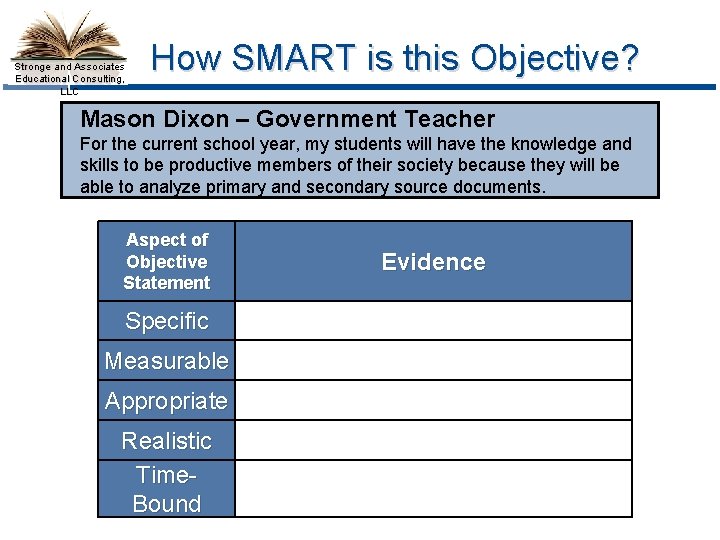 Stronge and Associates Educational Consulting, LLC

How SMART is this Objective?

Mason Dixon – Government Teacher
For the current school year, my students will have the knowledge and skills to be productive members of their society because they will be able to analyze primary and secondary source documents.

| Aspect of Objective Statement | Evidence |
|---|---|
| Specific | |
| Measurable | |
| Appropriate | |
| Realistic | |
| Time-Bound | |